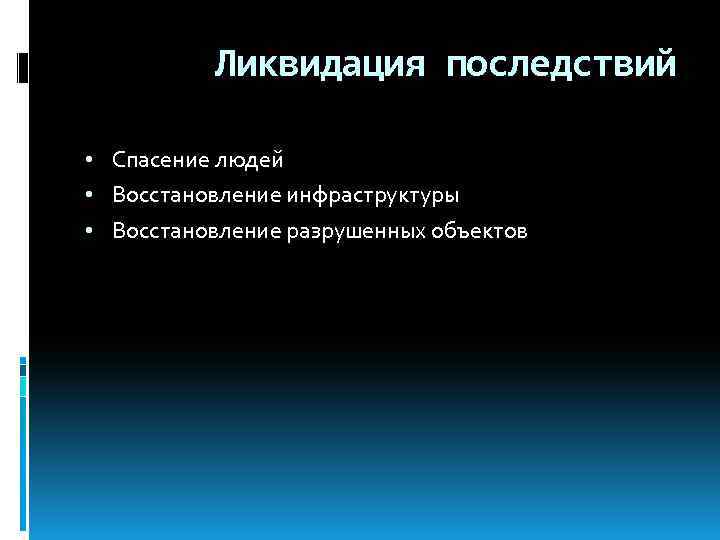 Ликвидация последствий

• Спасение людей
• Восстановление инфраструктуры
• Восстановление разрушенных объектов